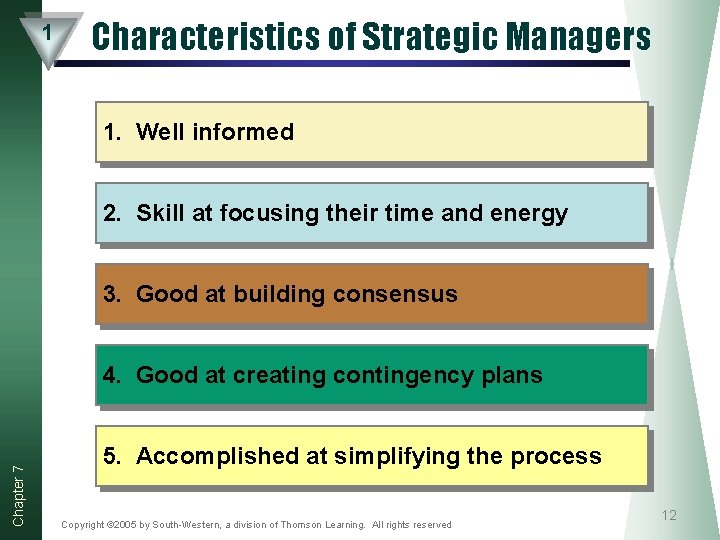 1

Characteristics of Strategic Managers

1. Well informed

2. Skill at focusing their time and energy

3. Good at building consensus

4. Good at creating contingency plans

5. Accomplished at simplifying the process

Chapter 7

Copyright ©2005 by South-Western, a division of Thomson Learning. All rights reserved

12